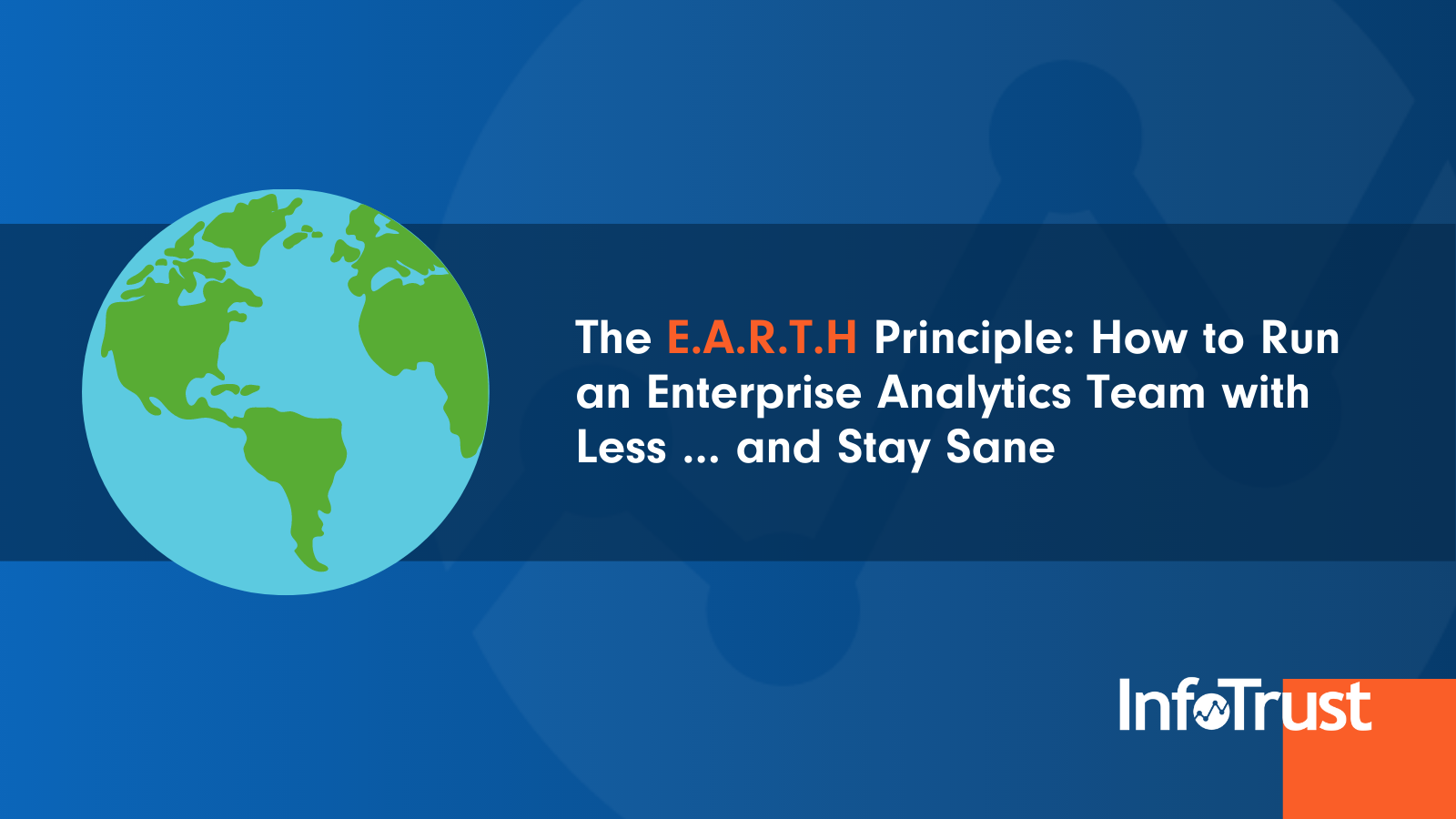 The E.A.R.T.H Principle: How to Run an Enterprise Analytics Team with Less ... and Stay Sane

InfoTrust